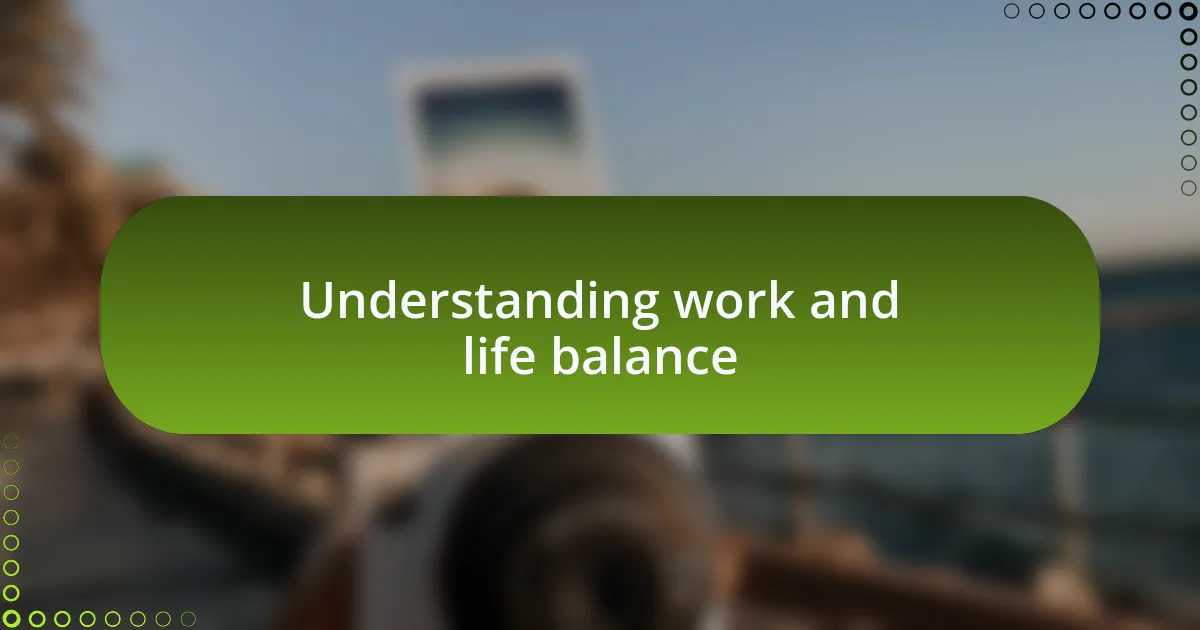 Understanding work and life balance